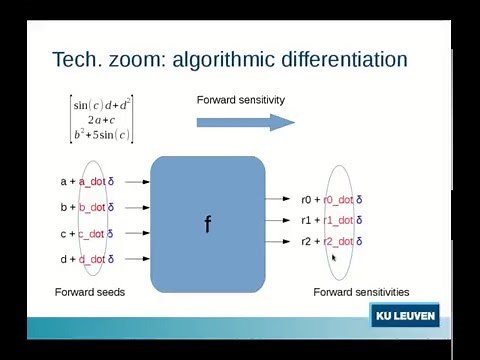 Tech. zoom: algorithmic differentiation

$\begin{bmatrix} \sin(c)d+d^2 \\ 2a+c \\ b^2+5\sin(c) \end{bmatrix}$

Forward sensitivity

a + a_dot δ

b + b_dot δ

c + c_dot δ

d + d_dot δ

f

r0 + r0_dot δ

r1 + r1_dot δ

r2 + r2_dot δ

Forward seeds

Forward sensitivities

KU LEUVEN